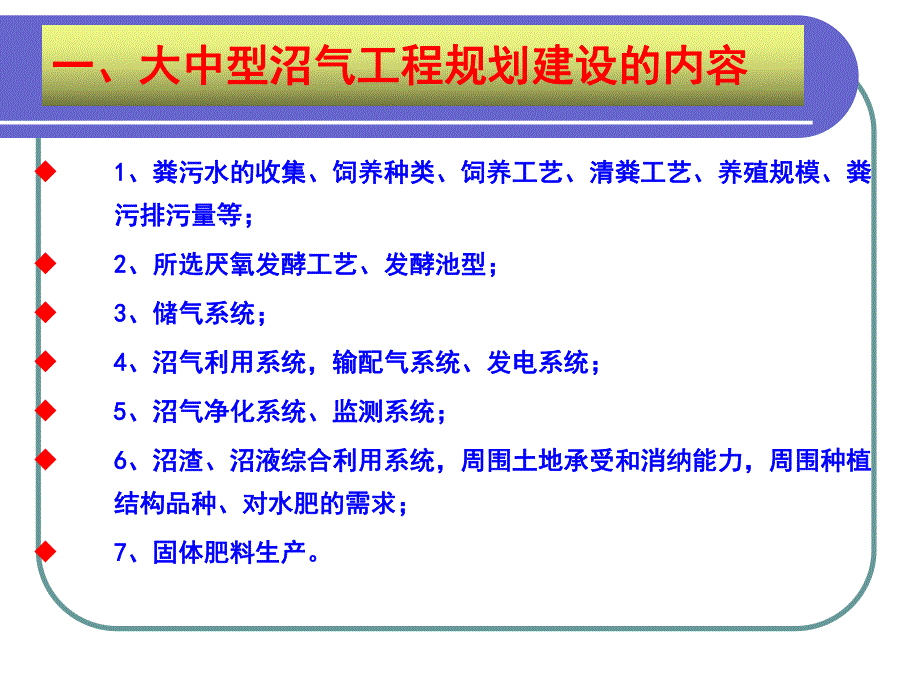 一、大中型沼气工程规划建设的内容

◆ 1、粪污水的收集、饲养种类、饲养工艺、清粪工艺、养殖规模、粪污排污量等；

◆ 2、所选厌氧发酵工艺、发酵池型；

◆ 3、储气系统；

◆ 4、沼气利用系统，输配气系统、发电系统；

◆ 5、沼气净化系统、监测系统；

◆ 6、沼渣、沼液综合利用系统，周围土地承受和消纳能力，周围种植结构品种、对水肥的需求；

◆ 7、固体肥料生产。